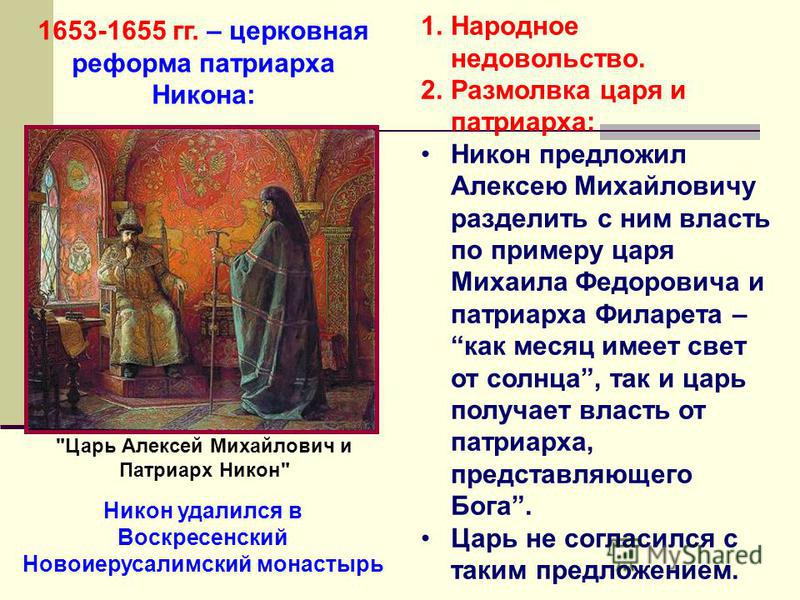 1653-1655 гг. – церковная реформа патриарха Никона:

"Царь Алексей Михайлович и Патриарх Никон"

Никон удалился в Воскресенский Новоиерусалимский монастырь

1. Народное недовольство.
2. Размолвка царя и патриарха:

• Никон предложил Алексею Михайловичу разделить с ним власть по примеру царя Михаила Федоровича и патриарха Филарета – “как месяц имеет свет от солнца”, так и царь получает власть от патриарха, представляющего Бога”.
• Царь не согласился с таким предложением.

MyShared